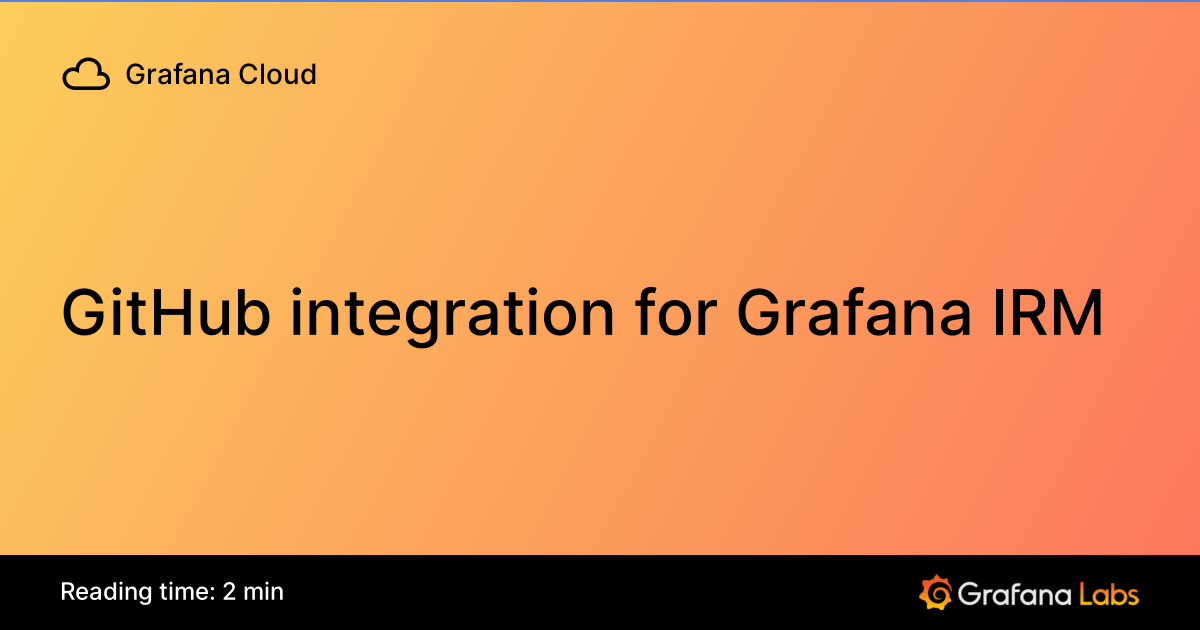 Grafana Cloud

GitHub integration for Grafana IRM

Reading time: 2 min

Grafana Labs